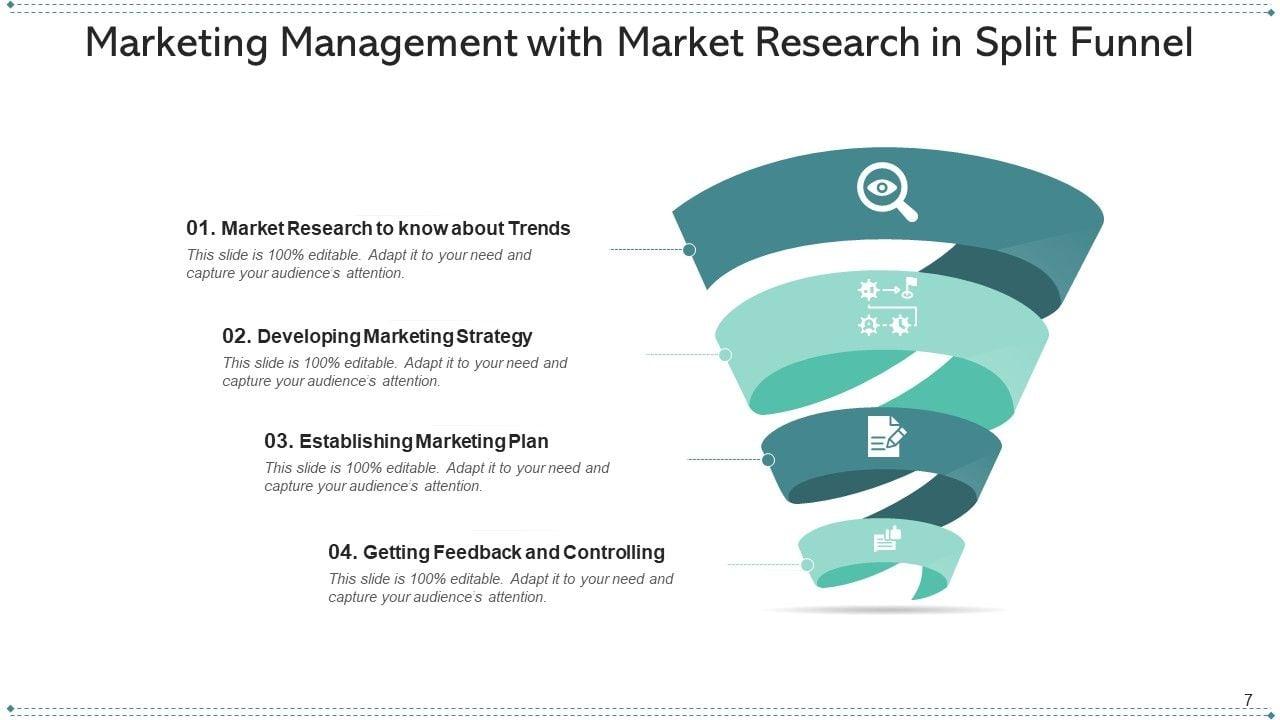 Marketing Management with Market Research in Split Funnel

01. Market Research to know about Trends
This slide is 100% editable. Adapt it to your need and capture your audience's attention.

02. Developing Marketing Strategy
This slide is 100% editable. Adapt it to your need and capture your audience's attention.

03. Establishing Marketing Plan
This slide is 100% editable. Adapt it to your need and capture your audience's attention.

04. Getting Feedback and Controlling
This slide is 100% editable. Adapt it to your need and capture your audience's attention.

7